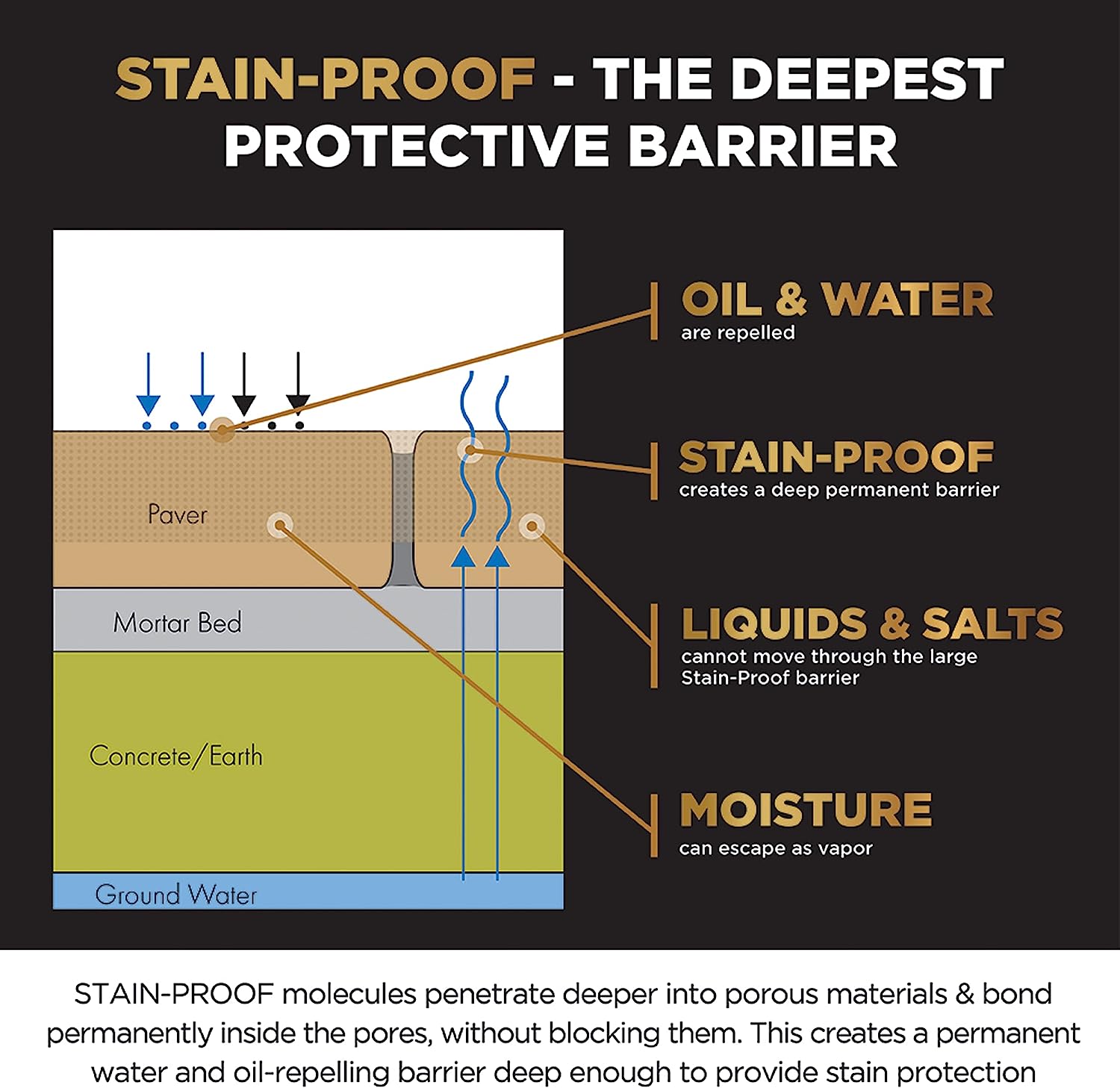 STAIN-PROOF - THE DEEPEST PROTECTIVE BARRIER

Paver

Mortar Bed

Concrete/Earth

Ground Water

OIL & WATER
are repelled

STAIN-PROOF
creates a deep permanent barrier

LIQUIDS & SALTS
cannot move through the large Stain-Proof barrier

MOISTURE
can escape as vapor

STAIN-PROOF molecules penetrate deeper into porous materials & bond permanently inside the pores, without blocking them. This creates a permanent water and oil-repelling barrier deep enough to provide stain protection